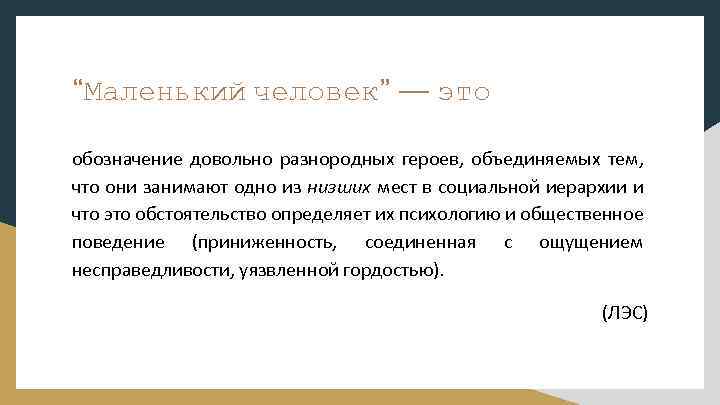 “Маленький человек” — это

обозначение довольно разнородных героев, объединяемых тем, что они занимают одно из низших мест в социальной иерархии и что это обстоятельство определяет их психологию и общественное поведение (приниженность, соединенная с ощущением несправедливости, уязвленной гордостью).

(ЛЭС)